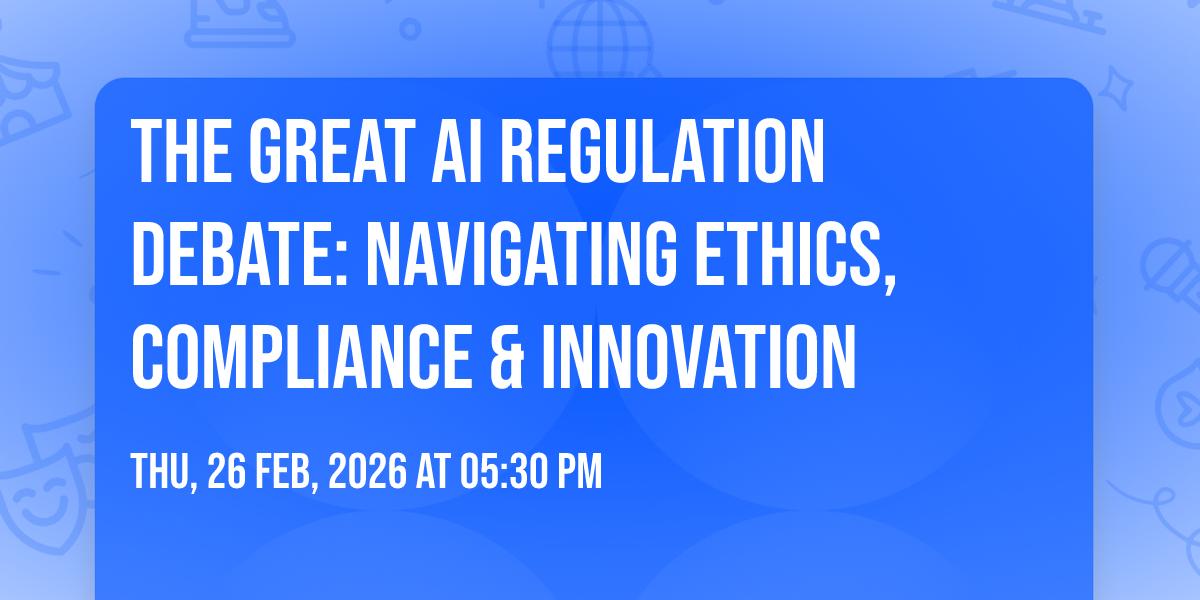 THE GREAT AI REGULATION DEBATE: NAVIGATING ETHICS, COMPLIANCE & INNOVATION

THU, 26 FEB, 2026 AT 05:30 PM